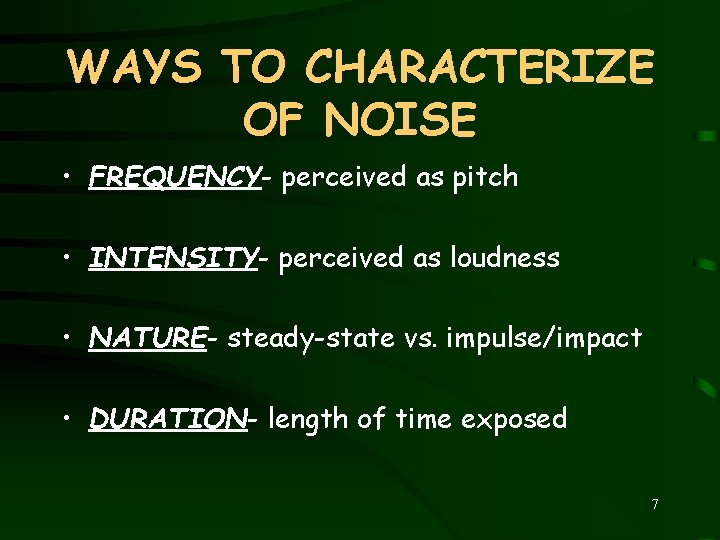 WAYS TO CHARACTERIZE OF NOISE

• FREQUENCY- perceived as pitch

• INTENSITY- perceived as loudness

• NATURE- steady-state vs. impulse/impact

• DURATION- length of time exposed

7